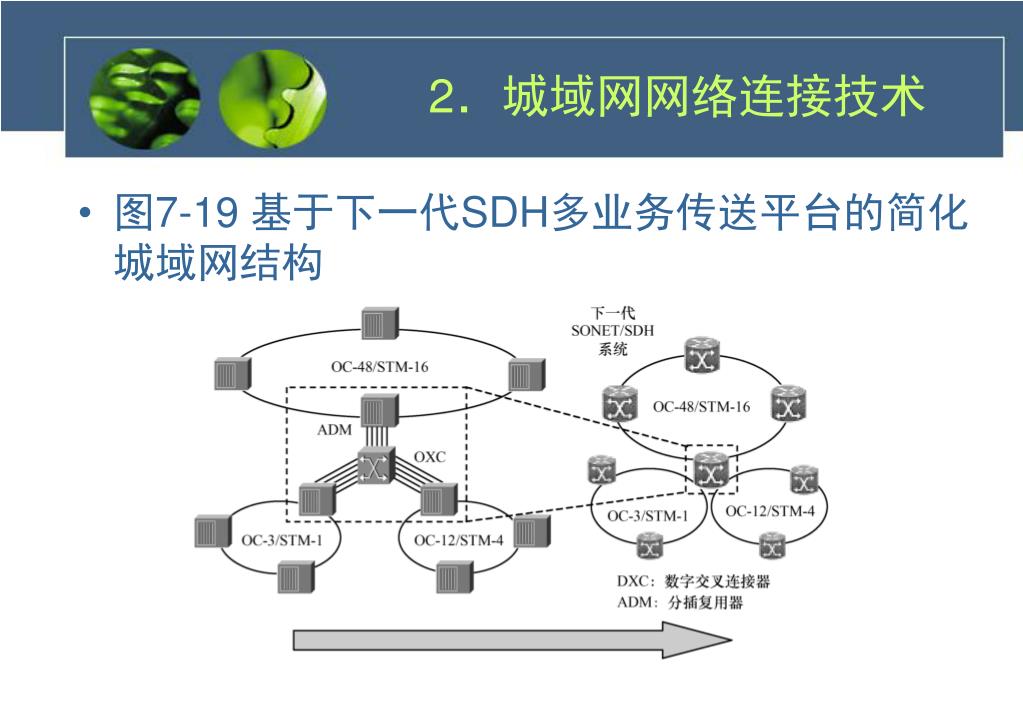 2．城域网网络连接技术

• 图7-19 基于下一代SDH多业务传送平台的简化城域网结构

OC-48/STM-16

ADM

OXC

OC-3/STM-1

OC-12/STM-4

下一代
SONET/SDH
系统

OC-48/STM-16

OC-3/STM-1

OC-12/STM-4

DXC：数字交叉连接器
ADM：分插复用器